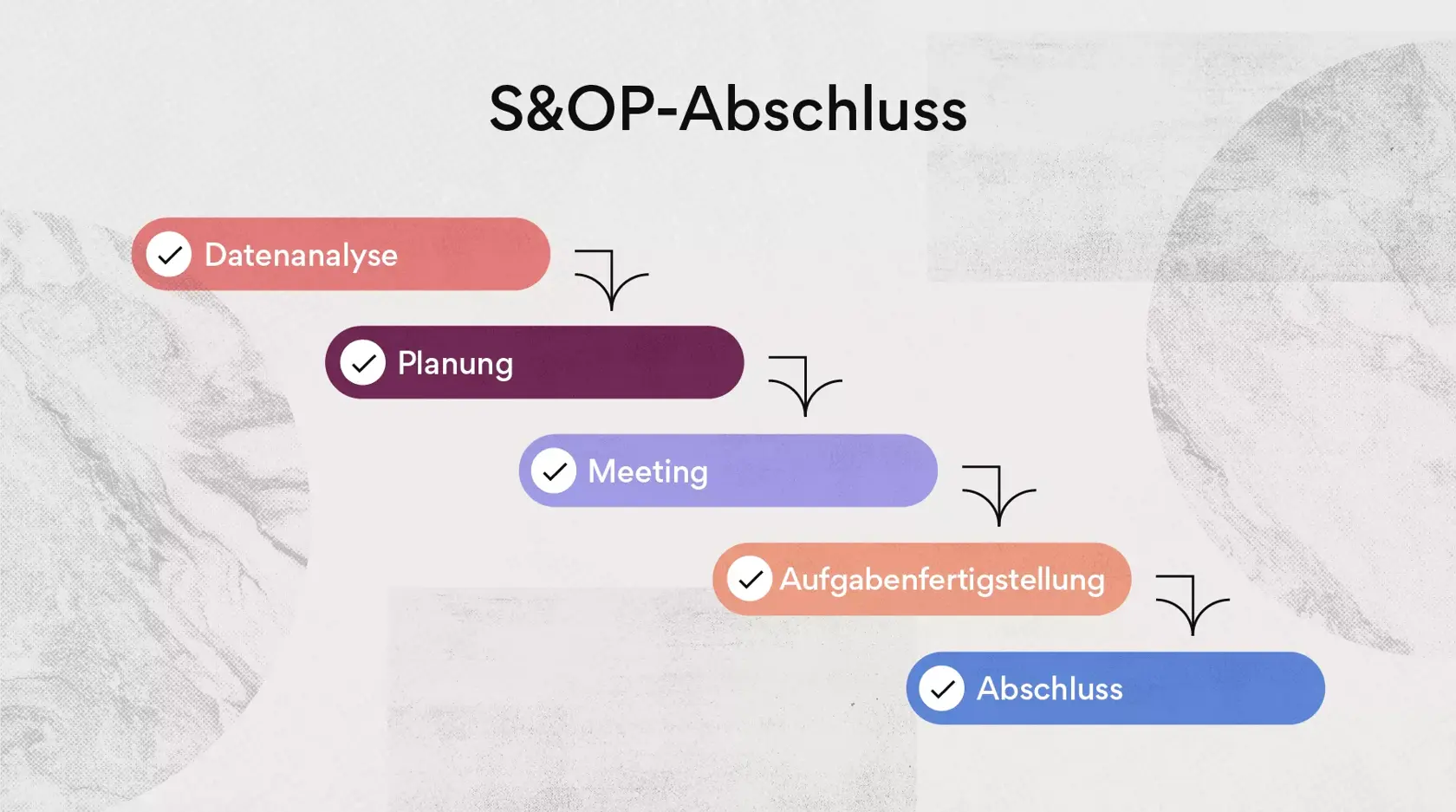 S&OP-Abschluss

Datenanalyse

Planung

Meeting

Aufgabenfertigstellung

Abschluss